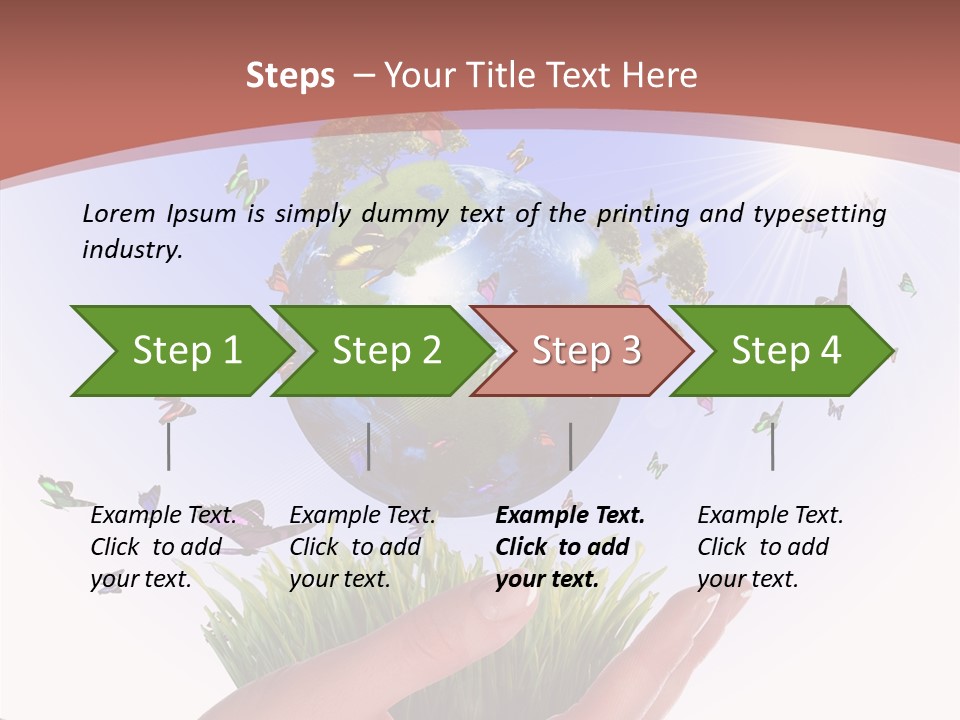 Steps – Your Title Text Here

Lorem Ipsum is simply dummy text of the printing and typesetting industry.

Step 1

Step 2

Step 3

Step 4

Example Text. Click to add your text.

Example Text. Click to add your text.

Example Text. Click to add your text.

Example Text. Click to add your text.